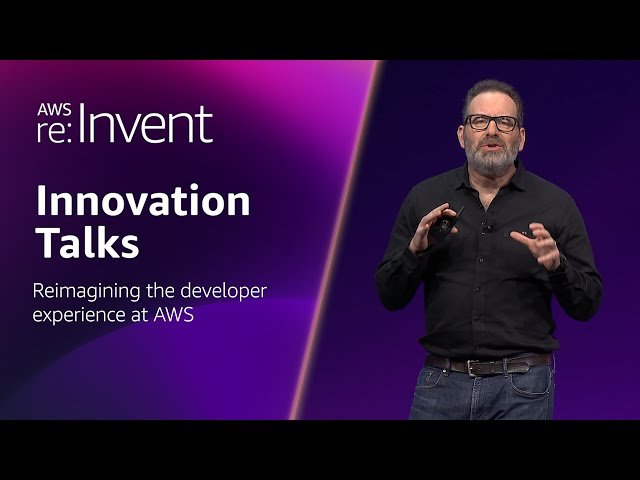 AWS re:Invent

Innovation Talks

Reimagining the developer experience at AWS